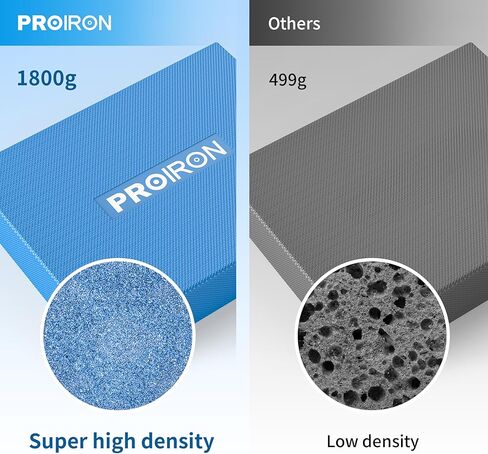 PROIRON

1800g

PROIRON

Super high density

Others

499g

Low density